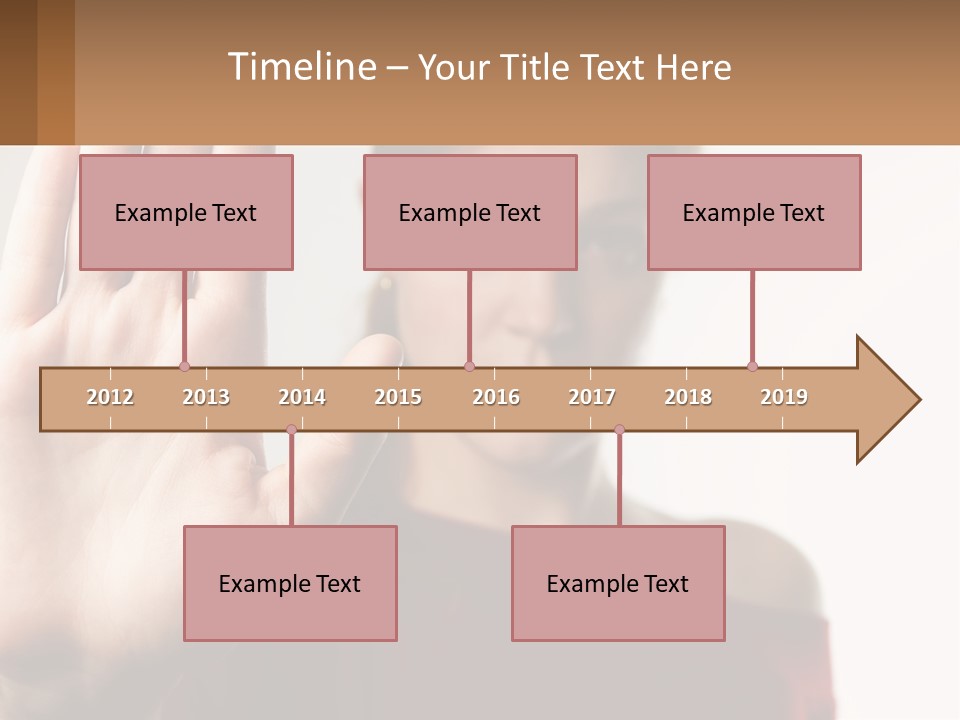 Timeline – Your Title Text Here

Example Text

Example Text

Example Text

2012 2013 2014 2015 2016 2017 2018 2019

Example Text

Example Text